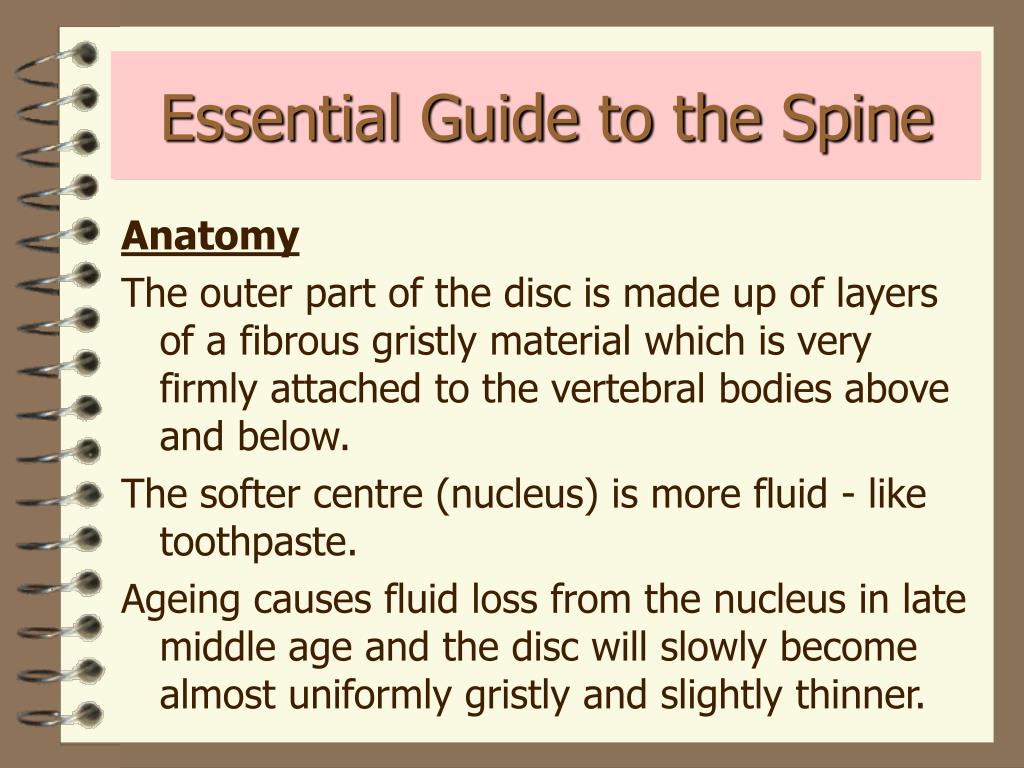 Essential Guide to the Spine

Anatomy

The outer part of the disc is made up of layers of a fibrous gristly material which is very firmly attached to the vertebral bodies above and below.

The softer centre (nucleus) is more fluid - like toothpaste.

Ageing causes fluid loss from the nucleus in late middle age and the disc will slowly become almost uniformly gristly and slightly thinner.